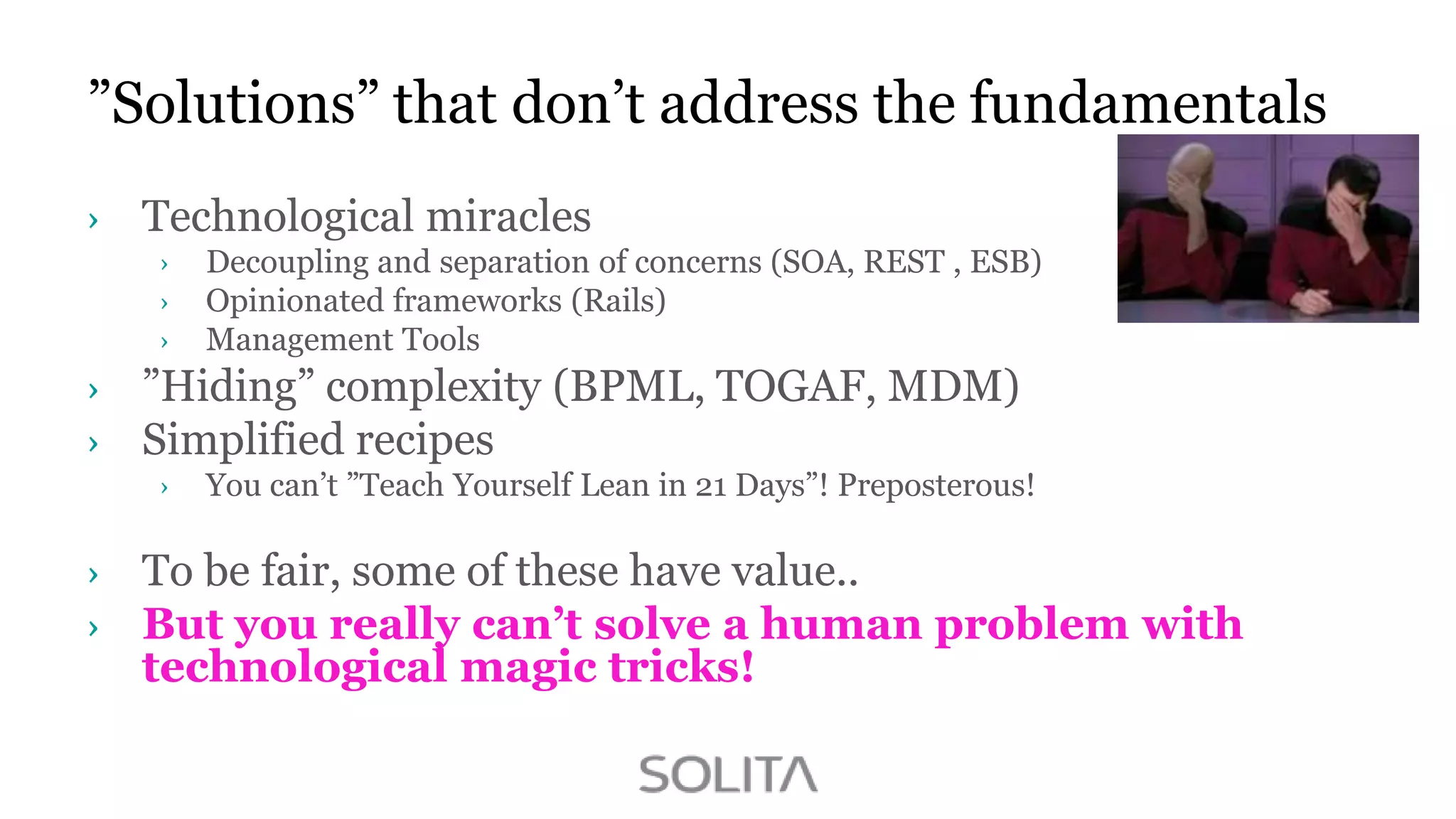 ”Solutions” that don’t address the fundamentals

› Technological miracles
› Decoupling and separation of concerns (SOA, REST , ESB)
› Opinionated frameworks (Rails)
› Management Tools
› ”Hiding” complexity (BPML, TOGAF, MDM)
› Simplified recipes
› You can’t ”Teach Yourself Lean in 21 Days”! Preposterous!

› To be fair, some of these have value..
› But you really can’t solve a human problem with technological magic tricks!

SOLITA